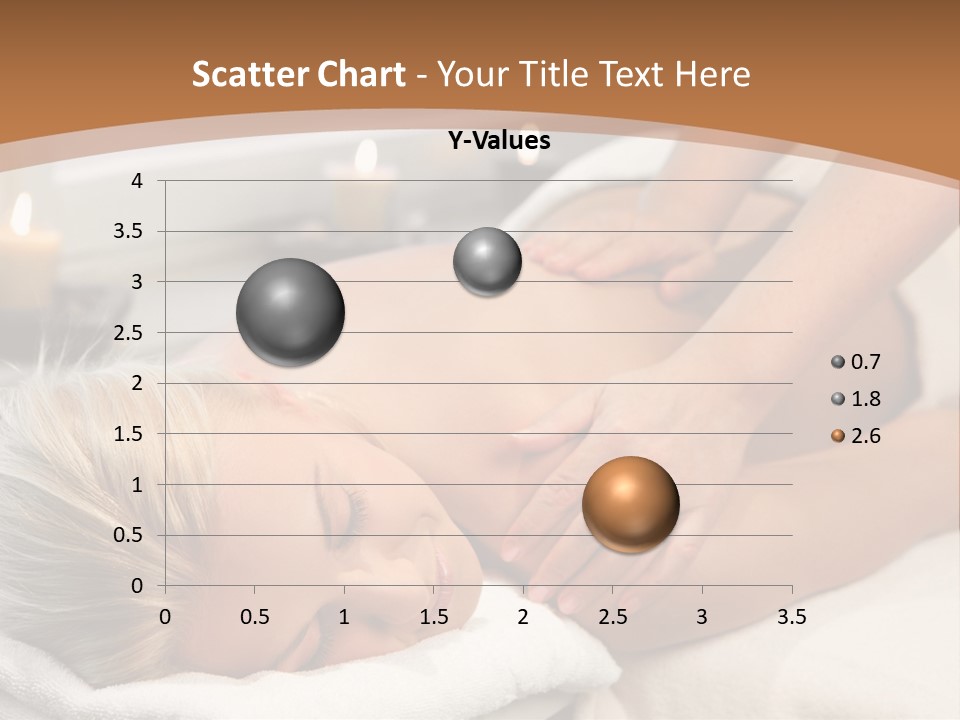 Scatter Chart - Your Title Text Here

Y-Values

4
3.5
3
2.5
2
1.5
1
0.5
0

0 0.5 1 1.5 2 2.5 3 3.5

0.7
1.8
2.6